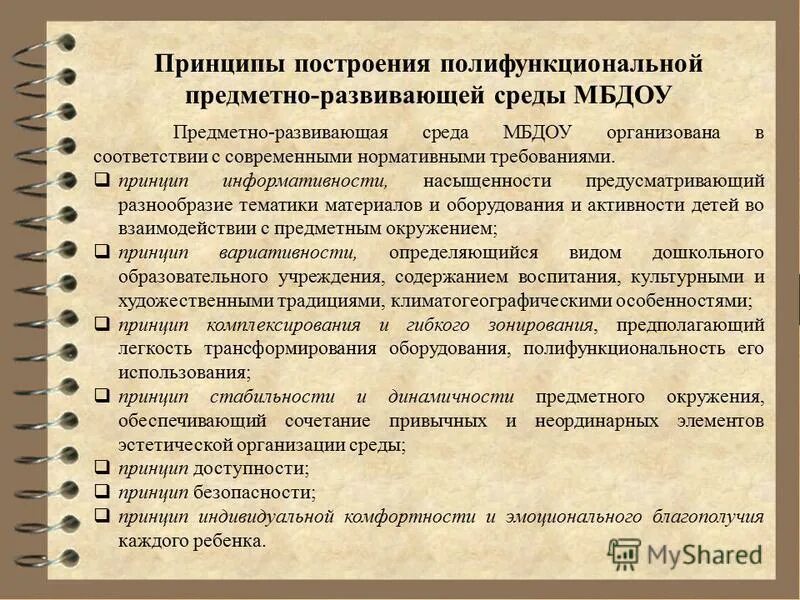 Принципы построения полифункциональной предметно-развивающей среды МБДОУ

Предметно-развивающая среда МБДОУ организована в соответствии с современными нормативными требованиями.

❑ принцип информативности, насыщенности предусматривающий разнообразие тематики материалов и оборудования и активности детей во взаимодействии с предметным окружением;
❑ принцип вариативности, определяющийся видом дошкольного образовательного учреждения, содержанием воспитания, культурными и художественными традициями, климатогеографическими особенностями;
❑ принцип комплексирования и гибкого зонирования, предполагающий легкость трансформирования оборудования, полифункциональность его использования;
❑ принцип стабильности и динамичности предметного окружения, обеспечивающий сочетание привычных и неординарных элементов эстетической организации среды;
❑ принцип доступности;
❑ принцип безопасности;
❑ принцип индивидуальной комфортности и эмоционального благополучия каждого ребенка.

MyShared